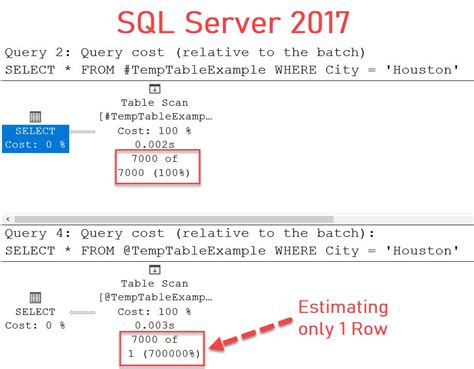 SQL Server 2017

Query 2: Query cost (relative to the batch)
SELECT * FROM #TempTableExample WHERE City = 'Houston'

SELECT
Cost: 0 %

Table Scan
[#TempTableExamp…
Cost: 100 %
0.002s
7000 of
7000 (100%)

Query 4: Query cost (relative to the batch):
SELECT * FROM @TempTableExample WHERE City = 'Houston'

SELECT
Cost: 0 %

Table Scan
[@TempTableExamp…
Cost: 100 %
0.003s
7000 of
1 (700000%)

Estimating
only 1 Row